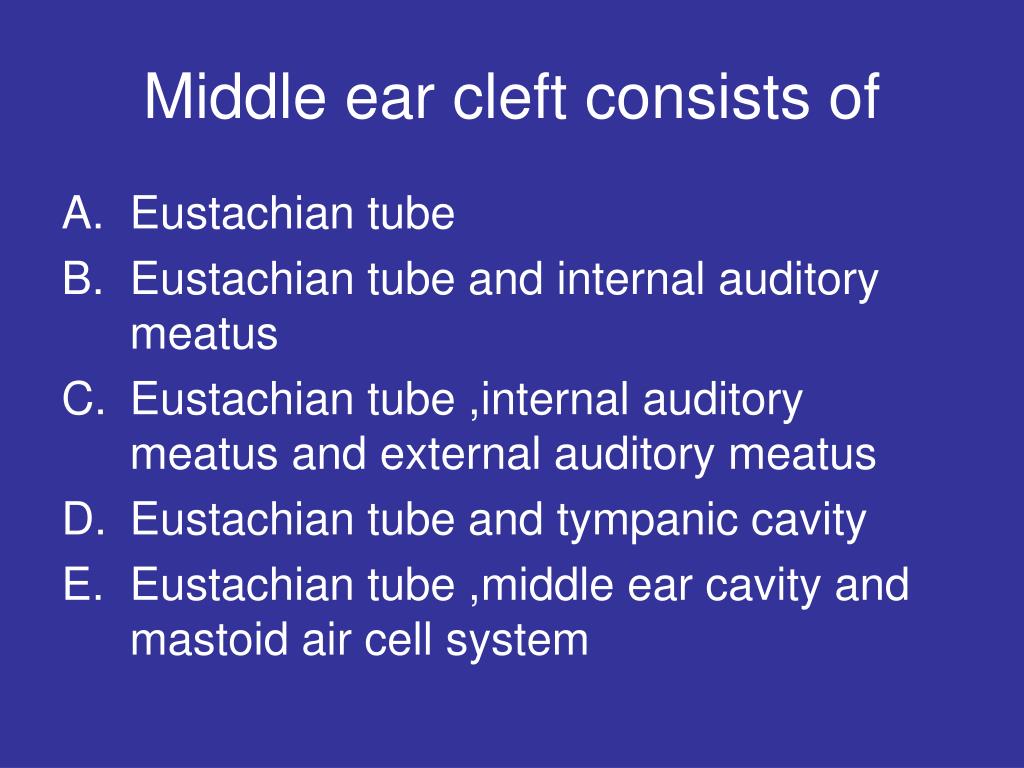 Middle ear cleft consists of

A. Eustachian tube
B. Eustachian tube and internal auditory meatus
C. Eustachian tube ,internal auditory meatus and external auditory meatus
D. Eustachian tube and tympanic cavity
E. Eustachian tube ,middle ear cavity and mastoid air cell system